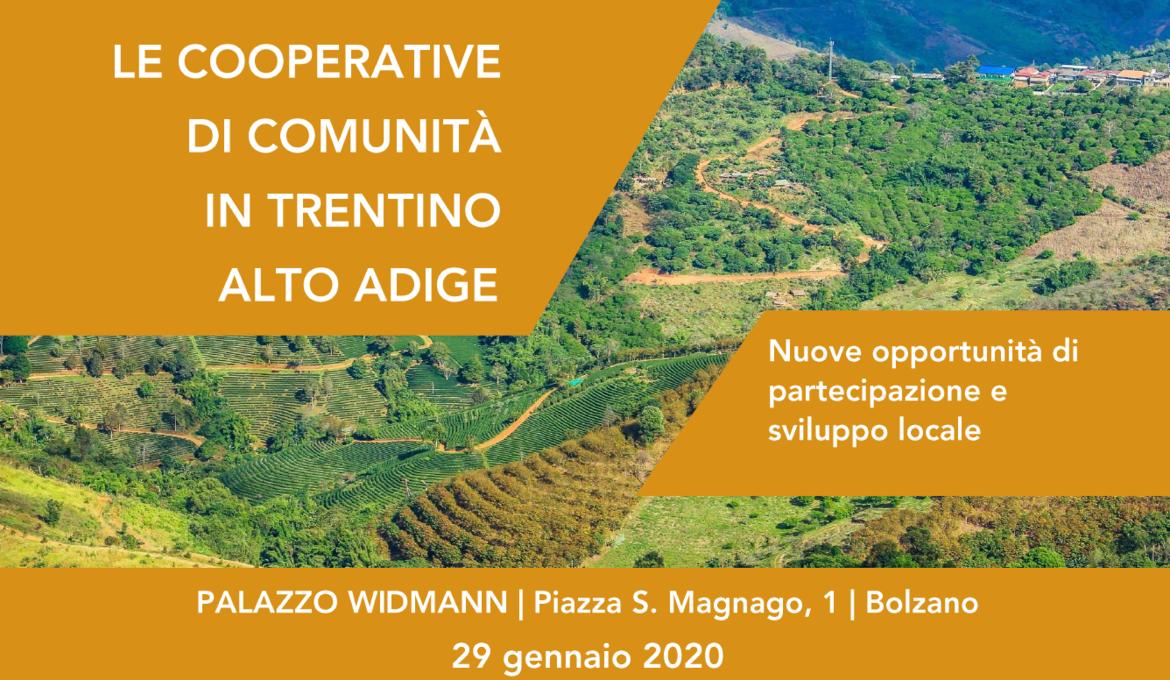 LE COOPERATIVE DI COMUNITÀ IN TRENTINO ALTO ADIGE

Nuove opportunità di partecipazione e sviluppo locale

PALAZZO WIDMANN | Piazza S. Magnago, 1 | Bolzano

29 gennaio 2020